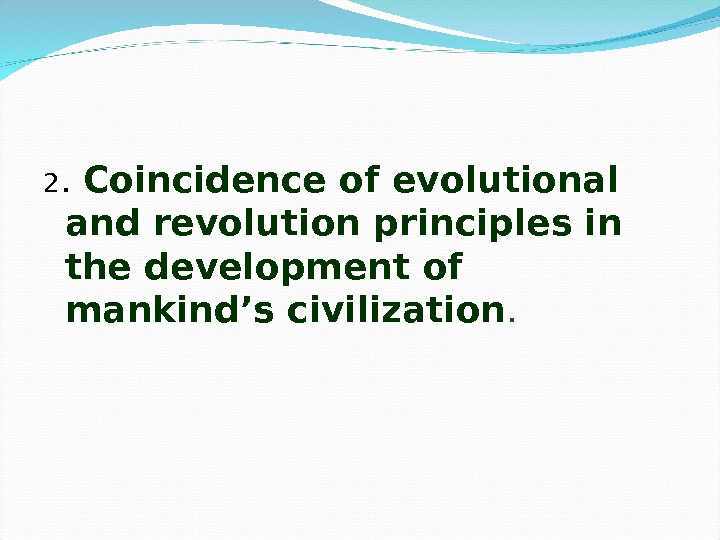 2. Coincidence of evolutional and revolution principles in the development of mankind’s civilization.